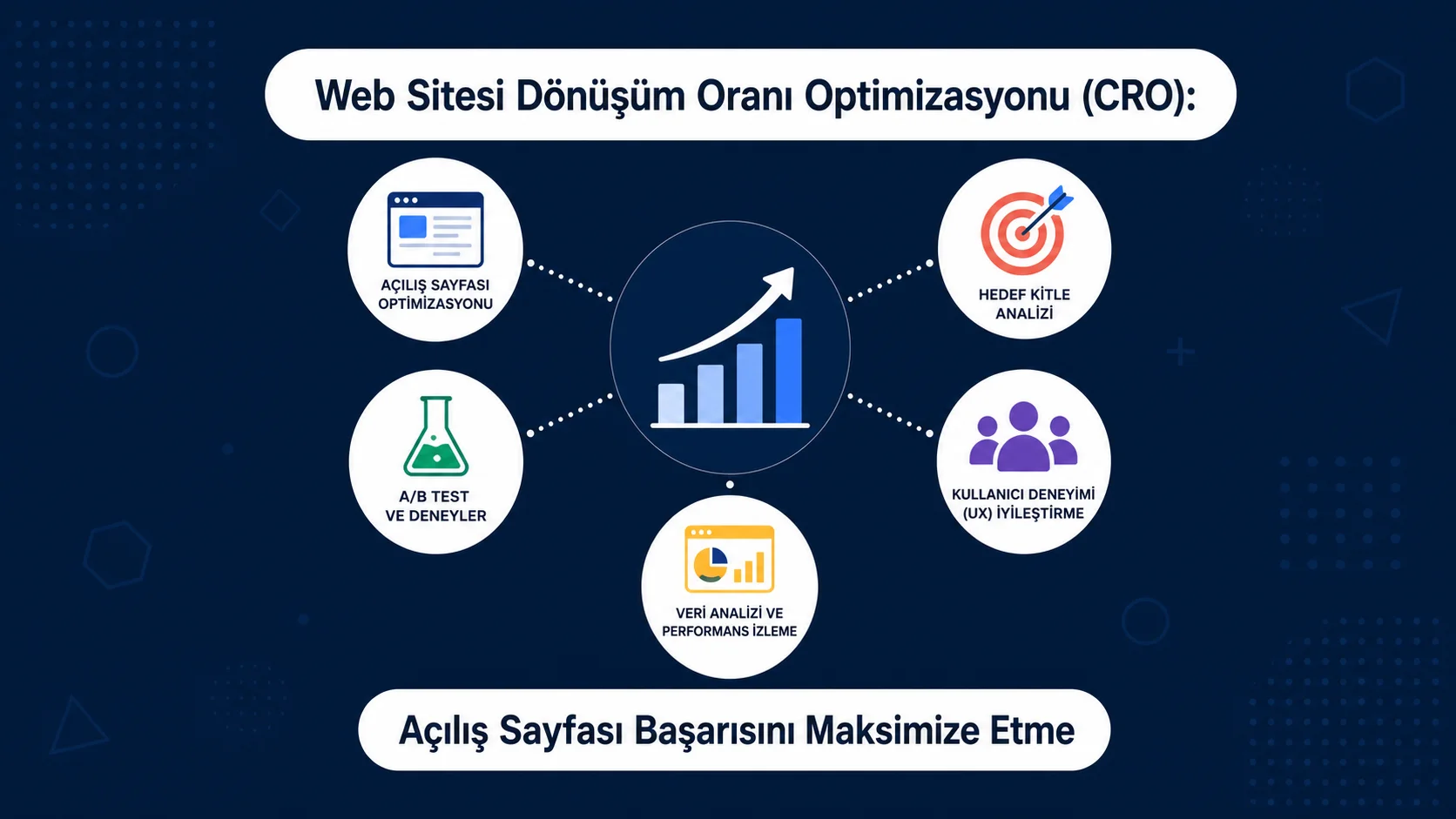 Web Sitesi Dönüşüm Oranı Optimizasyonu (CRO):

AÇILIŞ SAYFASI OPTİMİZASYONU

HEDEF KİTLE ANALİZİ

A/B TEST VE DENEYLER

KULLANICI DENEYİMİ (UX) İYİLEŞTİRME

VERİ ANALİZİ VE PERFORMANS İZLEME

Açılış Sayfası Başarısını Maksimize Etme